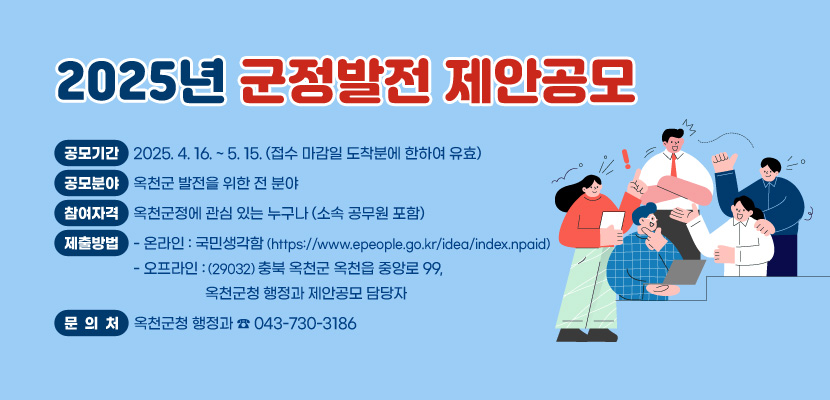 2025년 군정발전 제안공모

공모기간 2025. 4. 16. ~ 5. 15. (접수 마감일 도착분에 한하여 유효)

공모분야 옥천군 발전을 위한 전 분야

참여자격 옥천군정에 관심 있는 누구나 (소속 공무원 포함)

제출방법 - 온라인 : 국민생각함 (https://www.epeople.go.kr/idea/index.npaid)
- 오프라인 : (29032) 충북 옥천군 옥천읍 중앙로 99, 옥천군청 행정과 제안공모 담당자

문 의 처 옥천군청 행정과 ☎ 043-730-3186